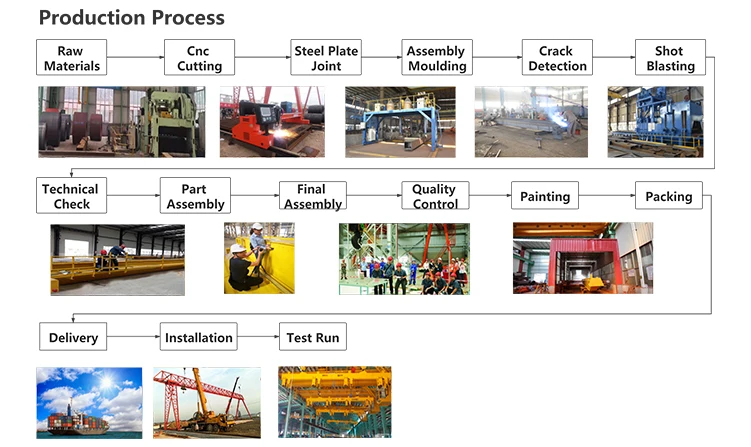 Production Process

Raw Materials

Cnc Cutting

Steel Plate Joint

Assembly Moulding

Crack Detection

Shot Blasting

Technical Check

Part Assembly

Final Assembly

Quality Control

Painting

Packing

Delivery

Installation

Test Run